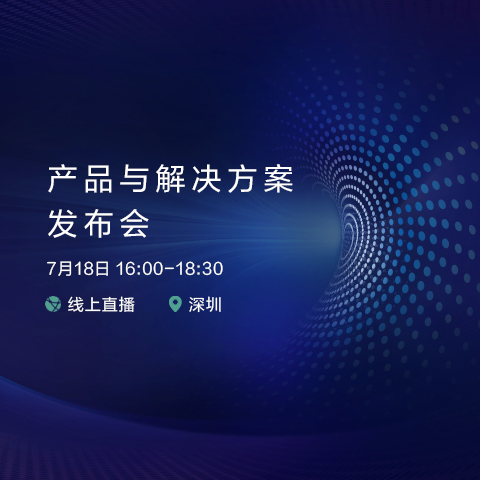 产品与解决方案
发布会

7月18日 16:00-18:30

线上直播 深圳